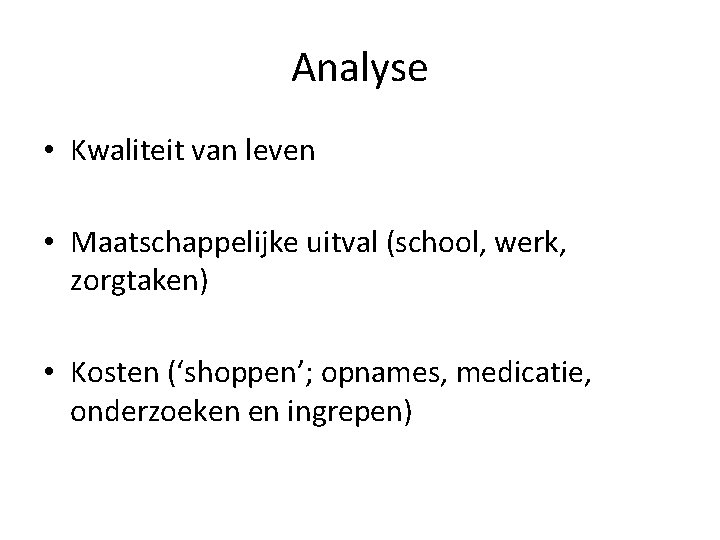 Analyse

• Kwaliteit van leven

• Maatschappelijke uitval (school, werk, zorgtaken)

• Kosten (‘shoppen’; opnames, medicatie, onderzoeken en ingrepen)